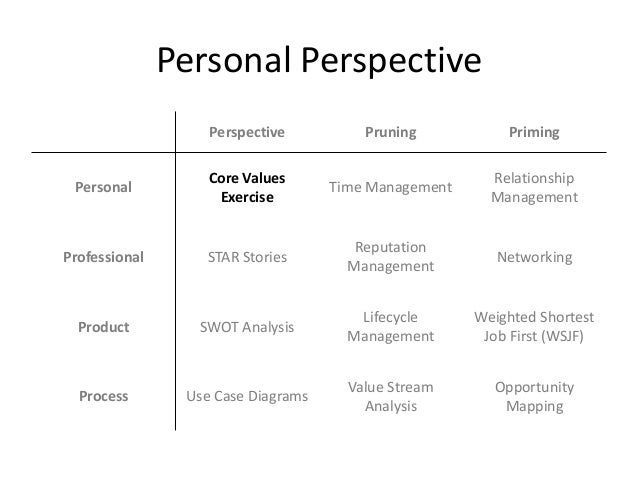 Personal Perspective

| | Perspective | Pruning | Priming |
|---|---|---|---|
| Personal | Core Values Exercise | Time Management | Relationship Management |
| Professional | STAR Stories | Reputation Management | Networking |
| Product | SWOT Analysis | Lifecycle Management | Weighted Shortest Job First (WSJF) |
| Process | Use Case Diagrams | Value Stream Analysis | Opportunity Mapping |